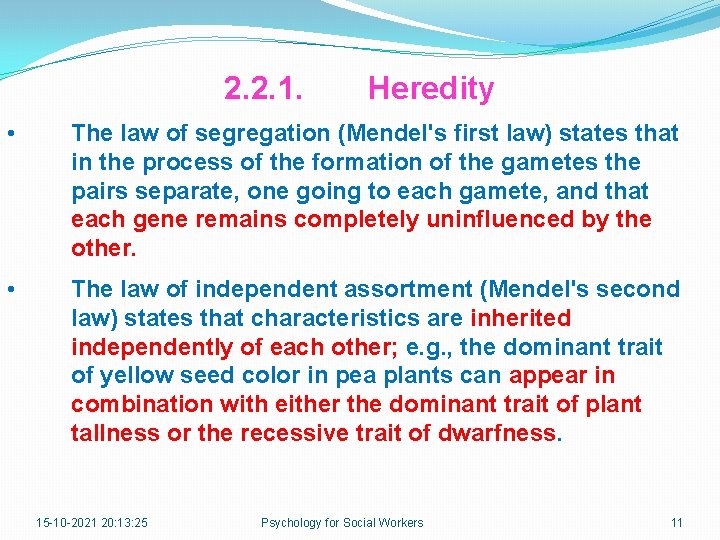 2.2.1. Heredity

• The law of segregation (Mendel's first law) states that in the process of the formation of the gametes the pairs separate, one going to each gamete, and that each gene remains completely uninfluenced by the other.

• The law of independent assortment (Mendel's second law) states that characteristics are inherited independently of each other; e.g., the dominant trait of yellow seed color in pea plants can appear in combination with either the dominant trait of plant tallness or the recessive trait of dwarfness.

15-10-2021 20:13:25 Psychology for Social Workers 11